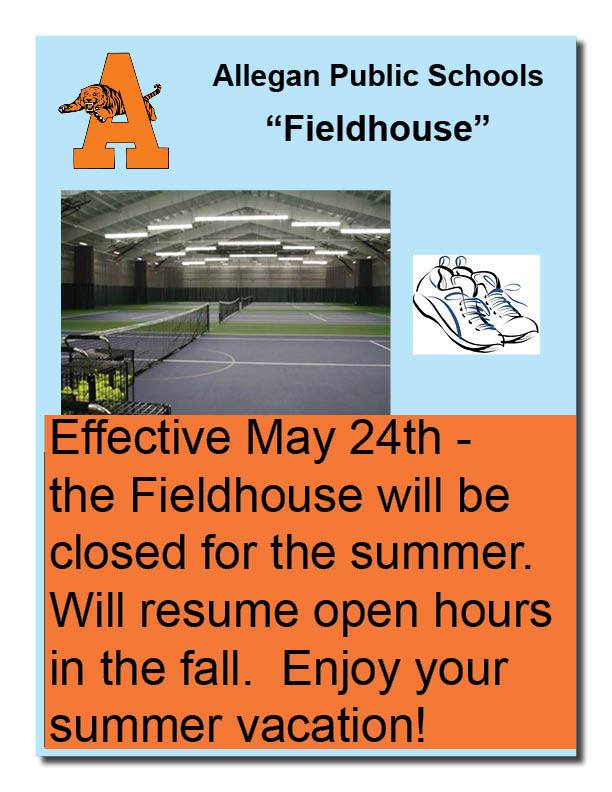 A

Allegan Public Schools
“Fieldhouse”

Effective May 24th - the Fieldhouse will be closed for the summer. Will resume open hours in the fall. Enjoy your summer vacation!